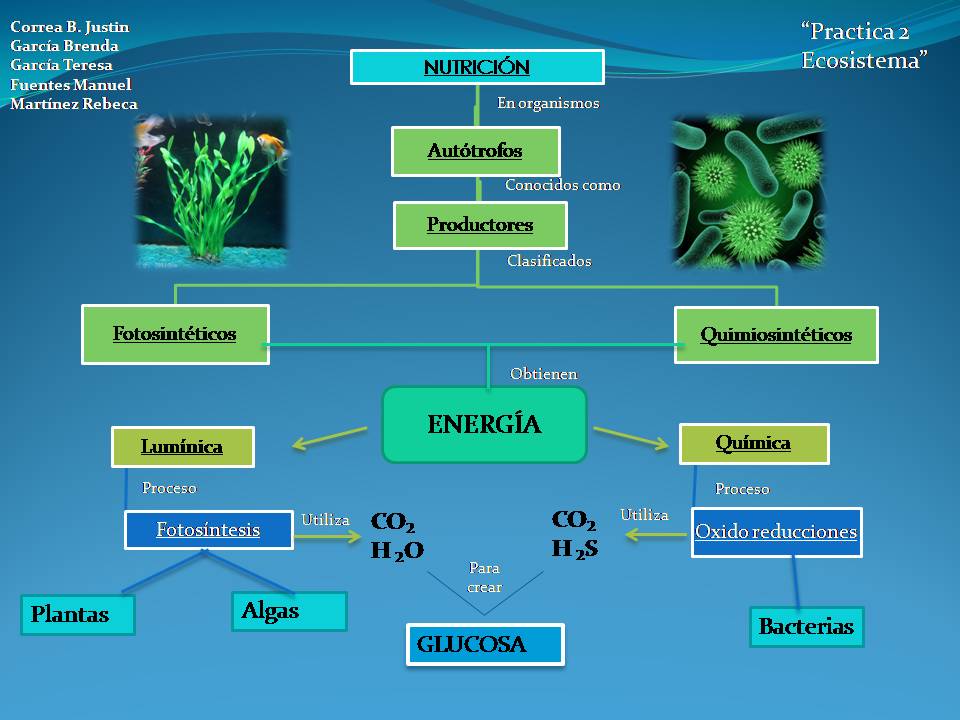 Correa B. Justin
García Brenda
García Teresa
Fuentes Manuel
Martínez Rebeca

"Practica 2 Ecosistema"

NUTRICIÓN

En organismos

Autótrofos

Conocidos como

Productores

Clasificados

Fotosintéticos

Quimiosintéticos

Obtienen

ENERGÍA

Lumínica

Química

Proceso

Proceso

Fotosíntesis

Utiliza

$CO_2$
$H_2O$

$CO_2$
$H_2S$

Utiliza

Oxido reducciones

Para crear

Plantas

Algas

GLUCOSA

Bacterias